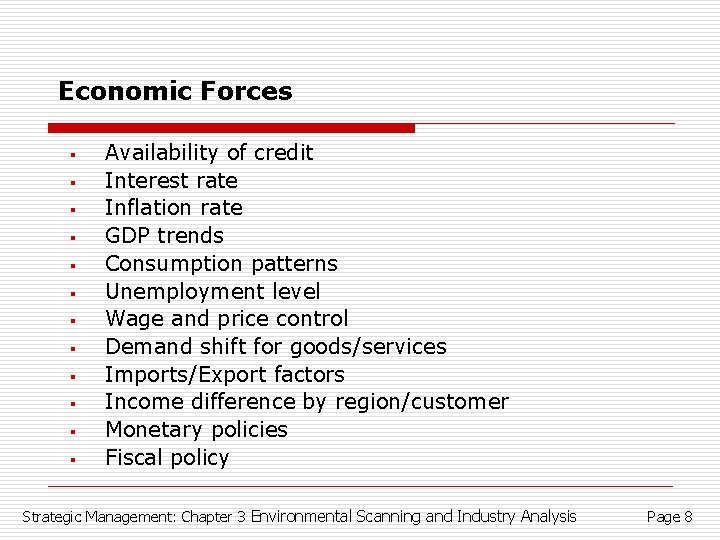 Economic Forces

- Availability of credit
- Interest rate
- Inflation rate
- GDP trends
- Consumption patterns
- Unemployment level
- Wage and price control
- Demand shift for goods/services
- Imports/Export factors
- Income difference by region/customer
- Monetary policies
- Fiscal policy

Strategic Management: Chapter 3 Environmental Scanning and Industry Analysis    Page 8